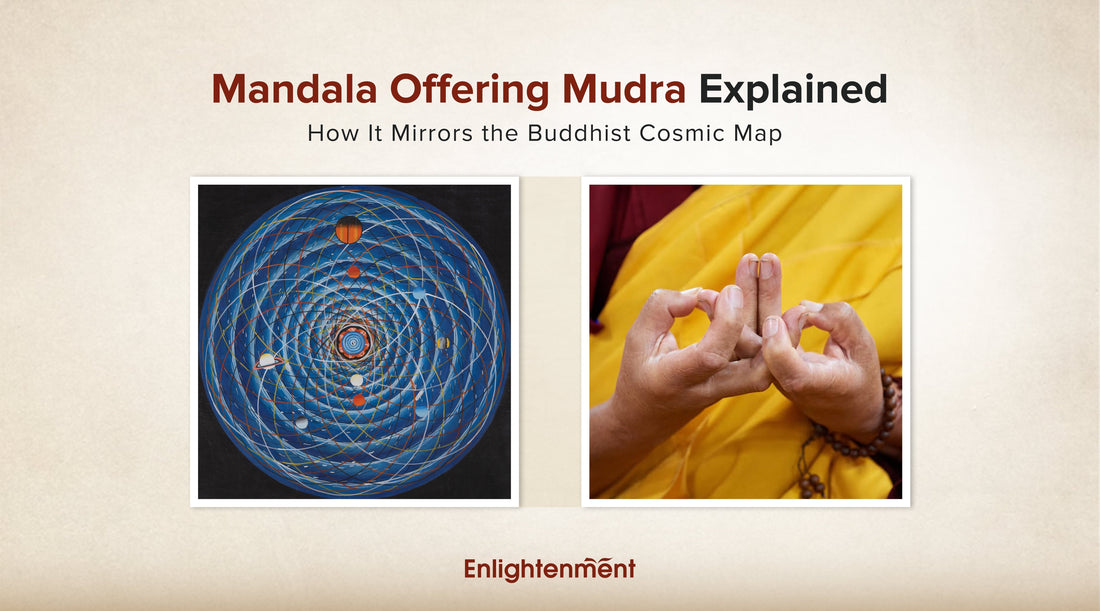 Mandala Offering Mudra Explained

How It Mirrors the Buddhist Cosmic Map

Enlightenment